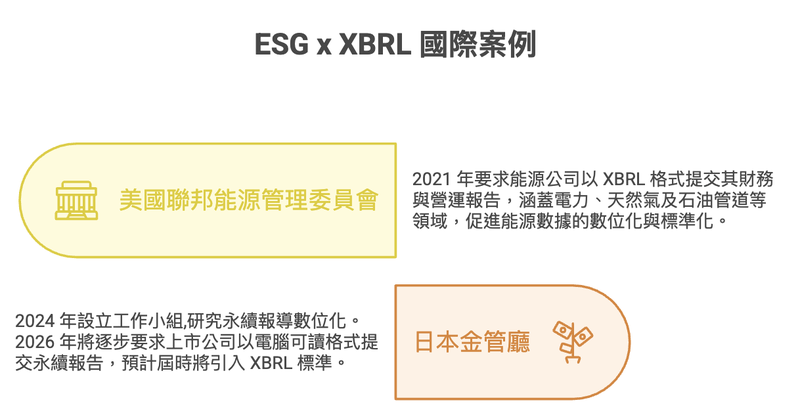 ESG x XBRL 國際案例

美國聯邦能源管理委員會

2021 年要求能源公司以 XBRL 格式提交其財務與營運報告，涵蓋電力、天然氣及石油管道等領域，促進能源數據的數位化與標準化。

2024 年設立工作小組,研究永續報導數位化。2026 年將逐步要求上市公司以電腦可讀格式提交永續報告，預計屆時將引入 XBRL 標準。

日本金管廳